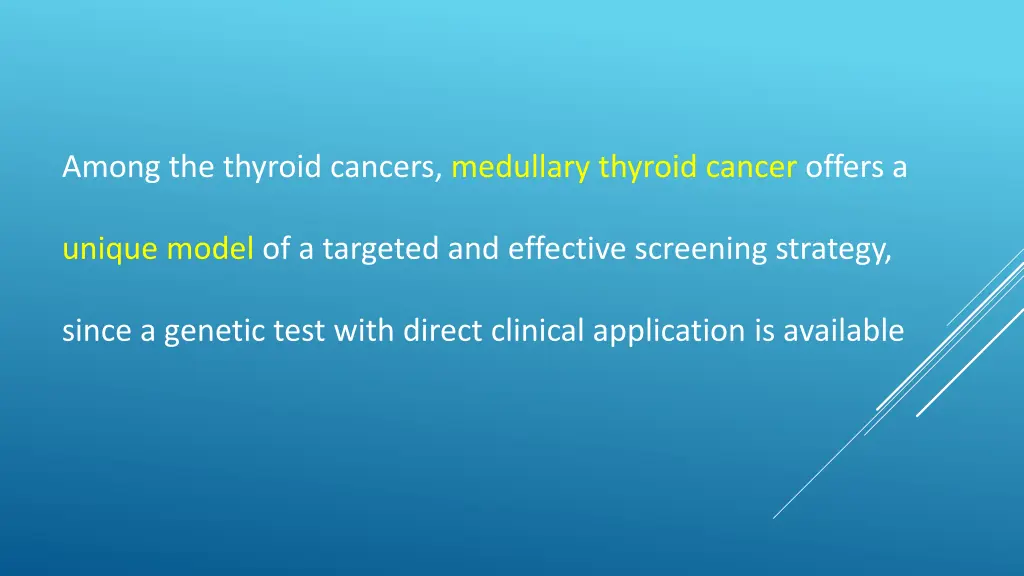 Among the thyroid cancers, medullary thyroid cancer offers a unique model of a targeted and effective screening strategy, since a genetic test with direct clinical application is available